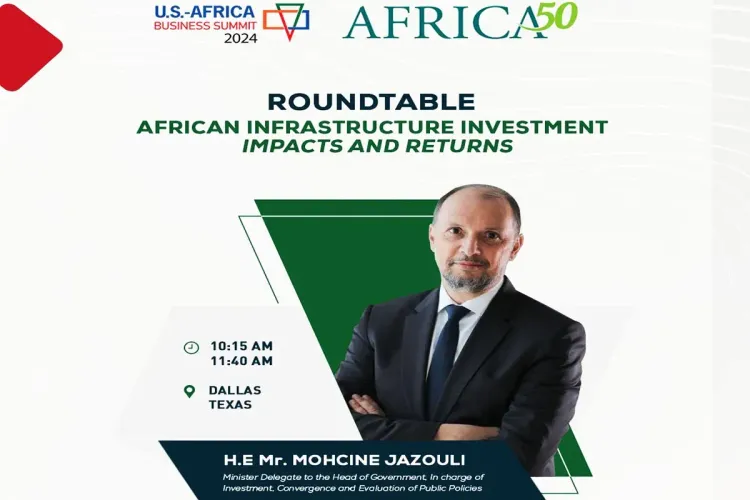 U.S.-AFRICA
BUSINESS SUMMIT
2024

AFRICA50

ROUNDTABLE
AFRICAN INFRASTRUCTURE INVESTMENT
IMPACTS AND RETURNS

10:15 AM
11:40 AM

DALLAS
TEXAS

H.E Mr. MOHCINE JAZOULI
Minister Delegate to the Head of Government, In charge of Investment, Convergence and Evaluation of Public Policies